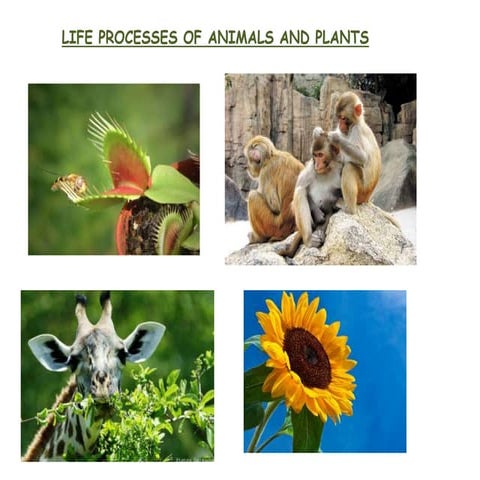 LIFE PROCESSES OF ANIMALS AND PLANTS